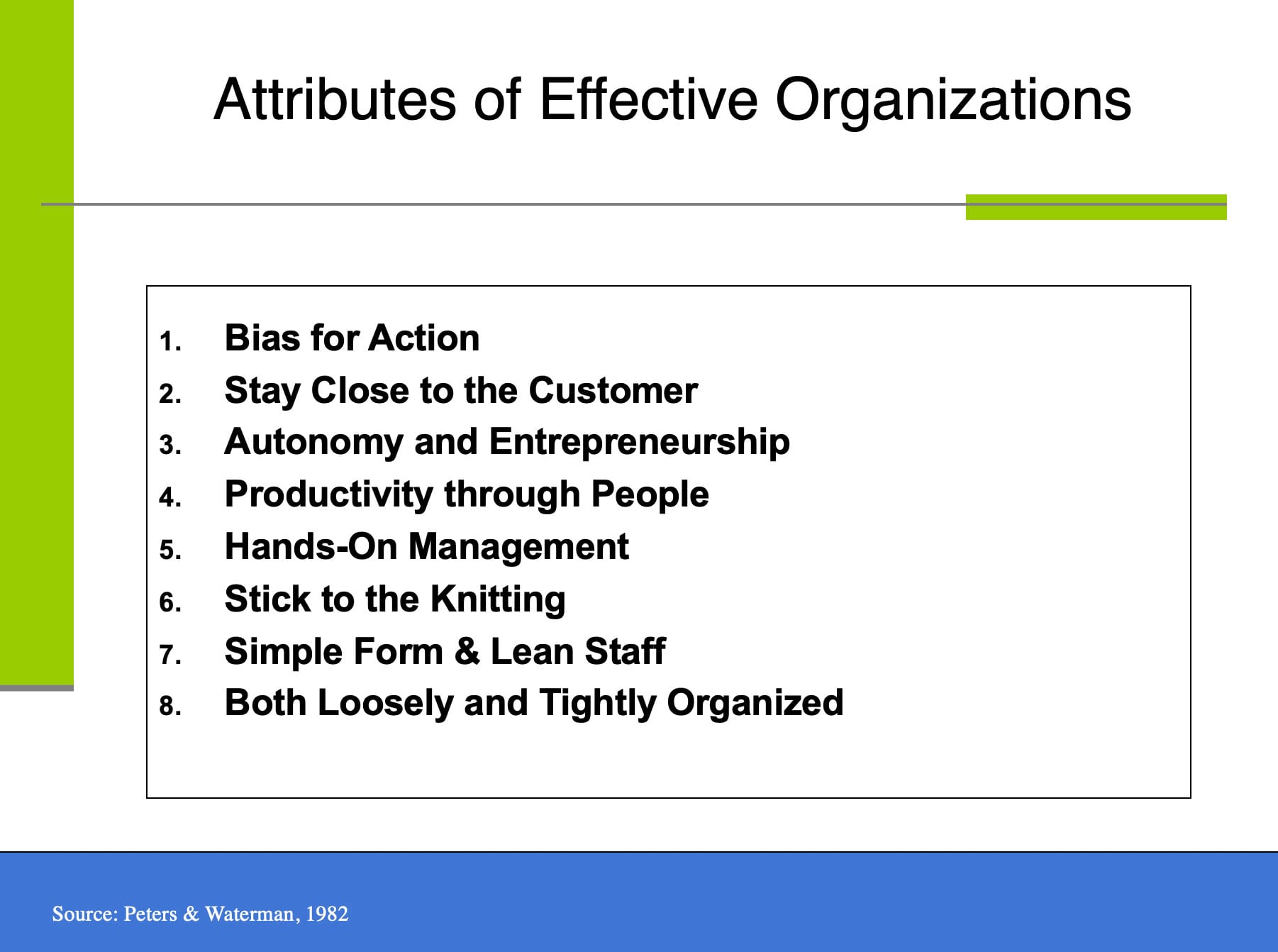 Attributes of Effective Organizations

1. Bias for Action
2. Stay Close to the Customer
3. Autonomy and Entrepreneurship
4. Productivity through People
5. Hands-On Management
6. Stick to the Knitting
7. Simple Form & Lean Staff
8. Both Loosely and Tightly Organized

Source: Peters & Waterman, 1982